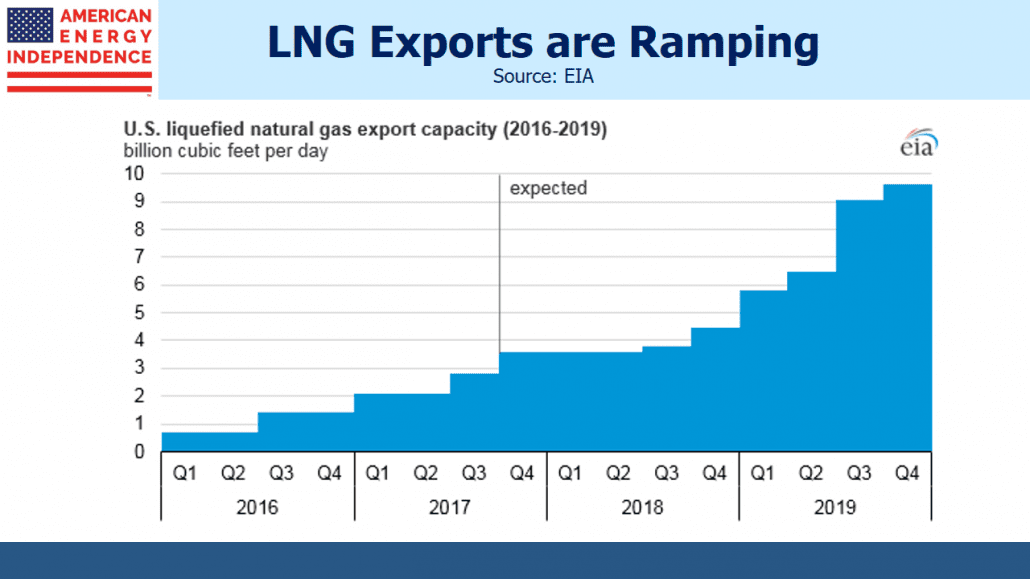 AMERICAN ENERGY INDEPENDENCE

LNG Exports are Ramping
Source: EIA

U.S. liquefied natural gas export capacity (2016-2019)
billion cubic feet per day

eia

expected

10
9
8
7
6
5
4
3
2
1
0

Q1 Q2 Q3 Q4 Q1 Q2 Q3 Q4 Q1 Q2 Q3 Q4 Q1 Q2 Q3 Q4

2016 2017 2018 2019